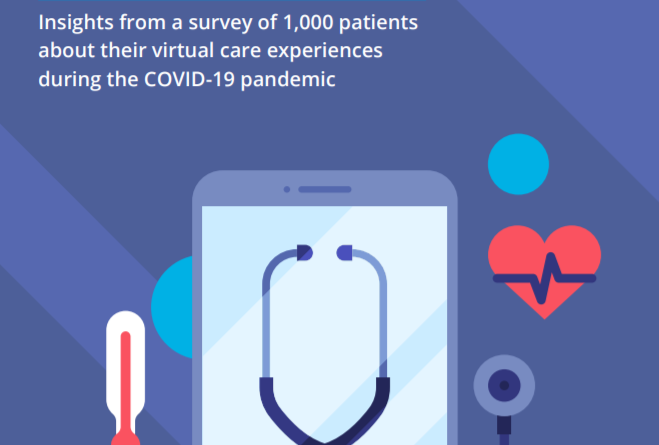 Insights from a survey of 1,000 patients about their virtual care experiences during the COVID-19 pandemic